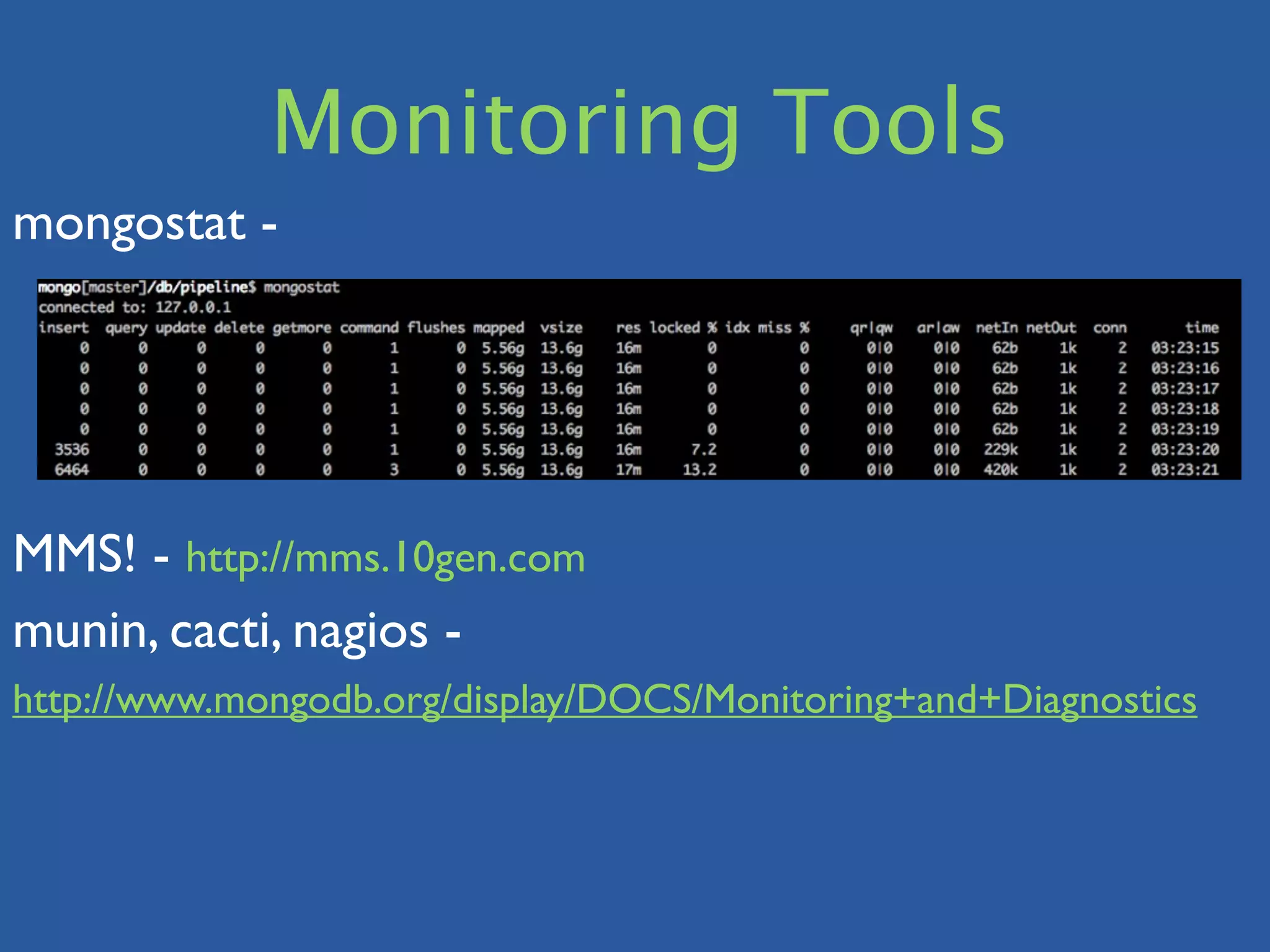 Monitoring Tools

mongostat -

mongo[master]/db/pipeline$ mongostat
connected to: 127.0.0.1

| insert | query | update | delete | getmore | command | flushes | mapped | vsize | res | locked % | idx miss % | qr\|qw | ar\|aw | netIn | netOut | conn | time |
|---|---|---|---|---|---|---|---|---|---|---|---|---|---|---|---|---|---|
| 0 | 0 | 0 | 0 | 0 | 1 | 0 | 5.56g | 13.6g | 16m | 0 | 0 | 0\|0 | 0\|0 | 62b | 1k | 2 | 03:23:15 |
| 0 | 0 | 0 | 0 | 0 | 1 | 0 | 5.56g | 13.6g | 16m | 0 | 0 | 0\|0 | 0\|0 | 62b | 1k | 2 | 03:23:16 |
| 0 | 0 | 0 | 0 | 0 | 1 | 0 | 5.56g | 13.6g | 16m | 0 | 0 | 0\|0 | 0\|0 | 62b | 1k | 2 | 03:23:17 |
| 0 | 0 | 0 | 0 | 0 | 1 | 0 | 5.56g | 13.6g | 16m | 0 | 0 | 0\|0 | 0\|0 | 62b | 1k | 2 | 03:23:18 |
| 0 | 0 | 0 | 0 | 0 | 1 | 0 | 5.56g | 13.6g | 16m | 0 | 0 | 0\|0 | 0\|0 | 62b | 1k | 2 | 03:23:19 |
| 3536 | 0 | 0 | 0 | 0 | 1 | 0 | 5.56g | 13.6g | 16m | 7.2 | 0 | 0\|0 | 0\|0 | 229k | 1k | 2 | 03:23:20 |
| 6464 | 0 | 0 | 0 | 0 | 3 | 0 | 5.56g | 13.6g | 17m | 13.2 | 0 | 0\|0 | 0\|0 | 420k | 1k | 2 | 03:23:21 |

MMS! - http://mms.10gen.com

munin, cacti, nagios -

http://www.mongodb.org/display/DOCS/Monitoring+and+Diagnostics